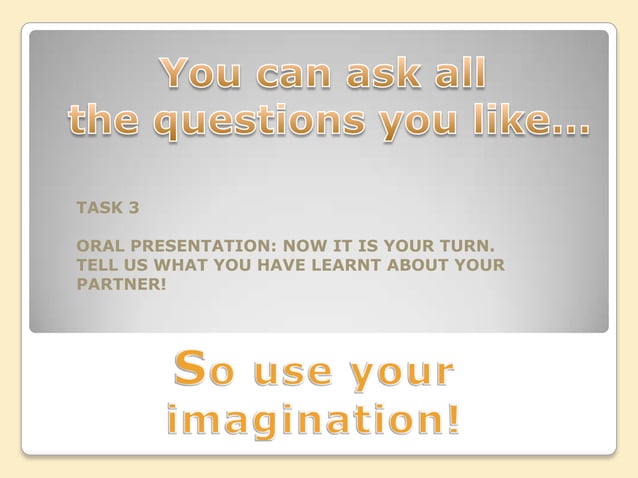 You can ask all the questions you like…

TASK 3

ORAL PRESENTATION: NOW IT IS YOUR TURN. TELL US WHAT YOU HAVE LEARNT ABOUT YOUR PARTNER!

So use your imagination!